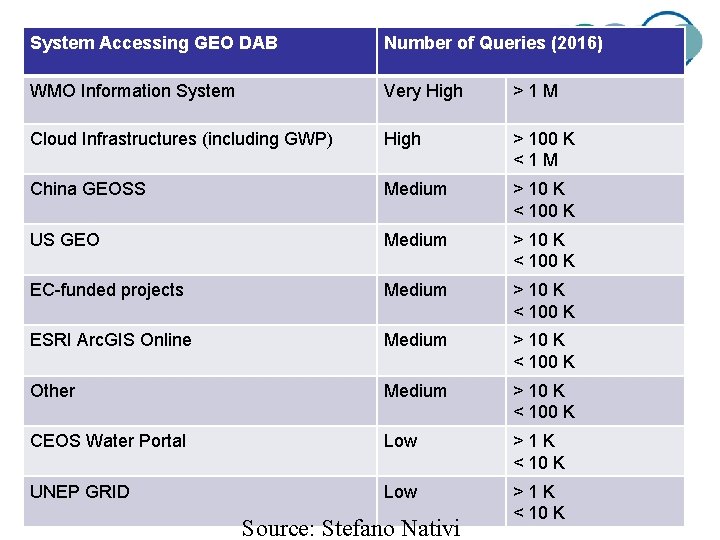 | System Accessing GEO DAB | Number of Queries (2016) | |
|---|---|---|
| WMO Information System | Very High | > 1 M |
| Cloud Infrastructures (including GWP) | High | > 100 K < 1 M |
| China GEOSS | Medium | > 10 K < 100 K |
| US GEO | Medium | > 10 K < 100 K |
| EC-funded projects | Medium | > 10 K < 100 K |
| ESRI ArcGIS Online | Medium | > 10 K < 100 K |
| Other | Medium | > 10 K < 100 K |
| CEOS Water Portal | Low | > 1 K < 10 K |
| UNEP GRID | Low | > 1 K < 10 K |

Source: Stefano Nativi